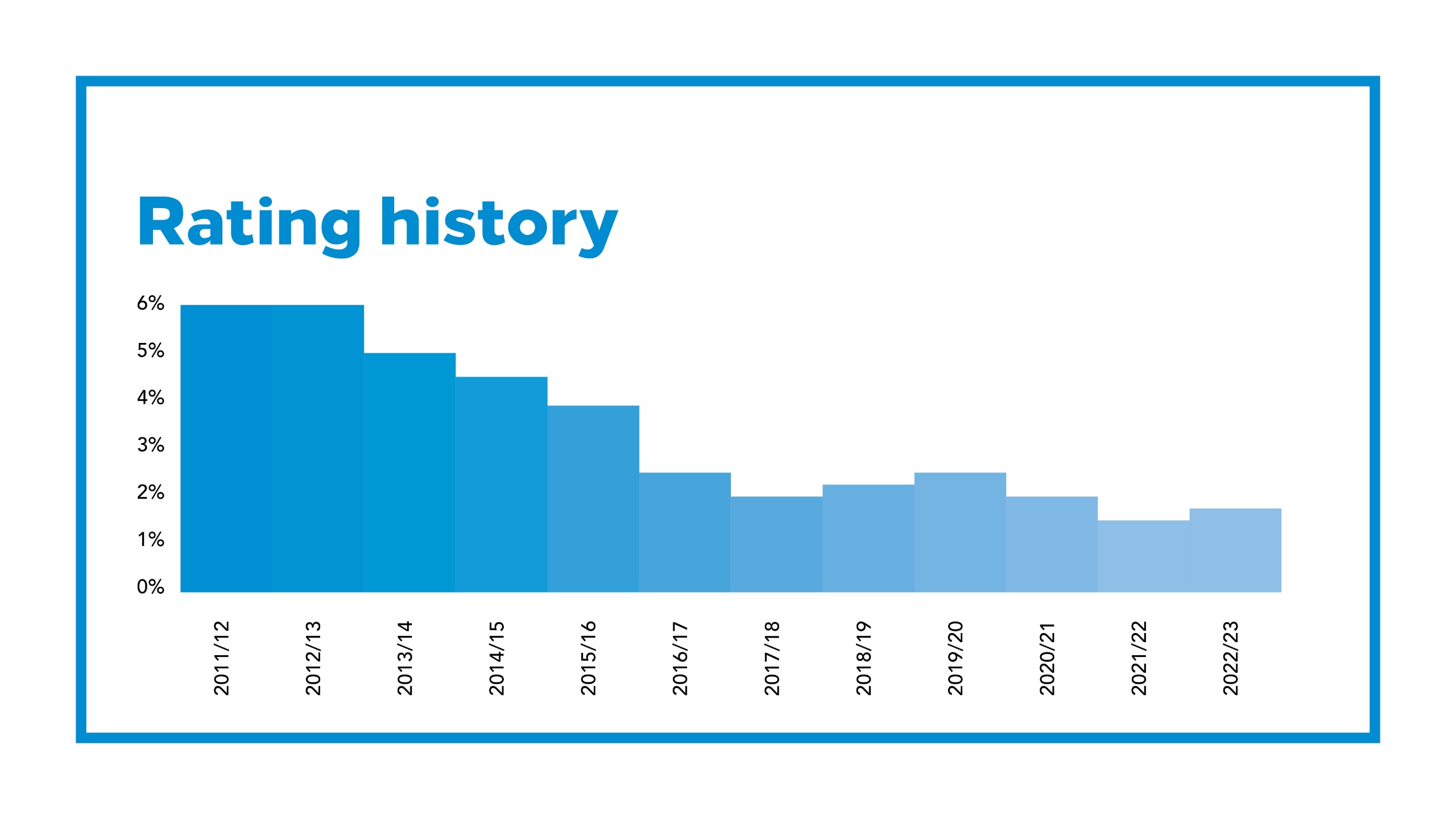 Rating history

6%
5%
4%
3%
2%
1%
0%

2011/12
2012/13
2013/14
2014/15
2015/16
2016/17
2017/18
2018/19
2019/20
2020/21
2021/22
2022/23